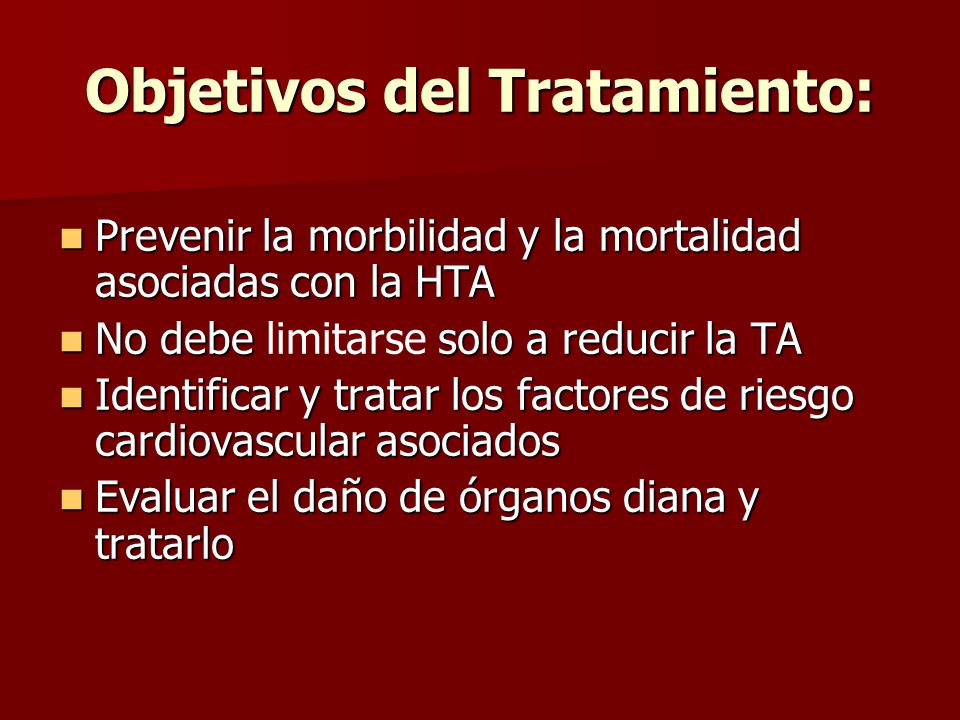 Objetivos del Tratamiento:

- Prevenir la morbilidad y la mortalidad asociadas con la HTA
- No debe limitarse solo a reducir la TA
- Identificar y tratar los factores de riesgo cardiovascular asociados
- Evaluar el daño de órganos diana y tratarlo